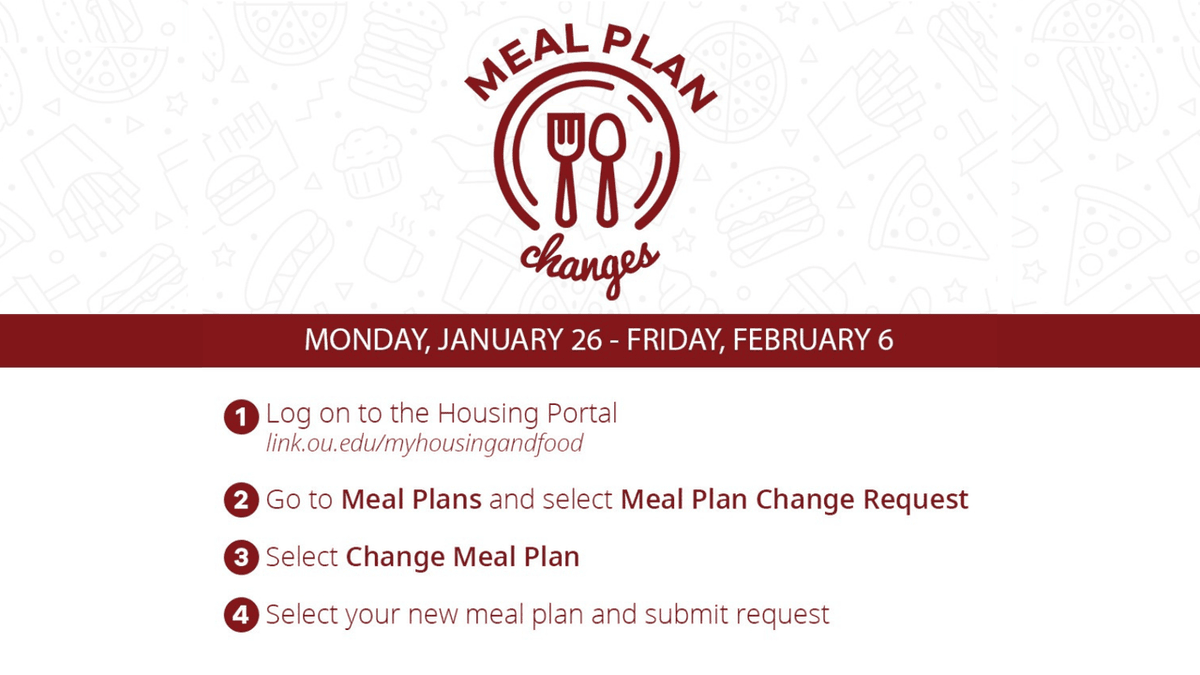 MEAL PLAN
changes

MONDAY, JANUARY 26 - FRIDAY, FEBRUARY 6

1 Log on to the Housing Portal
link.ou.edu/myhousingandfood

2 Go to Meal Plans and select Meal Plan Change Request

3 Select Change Meal Plan

4 Select your new meal plan and submit request